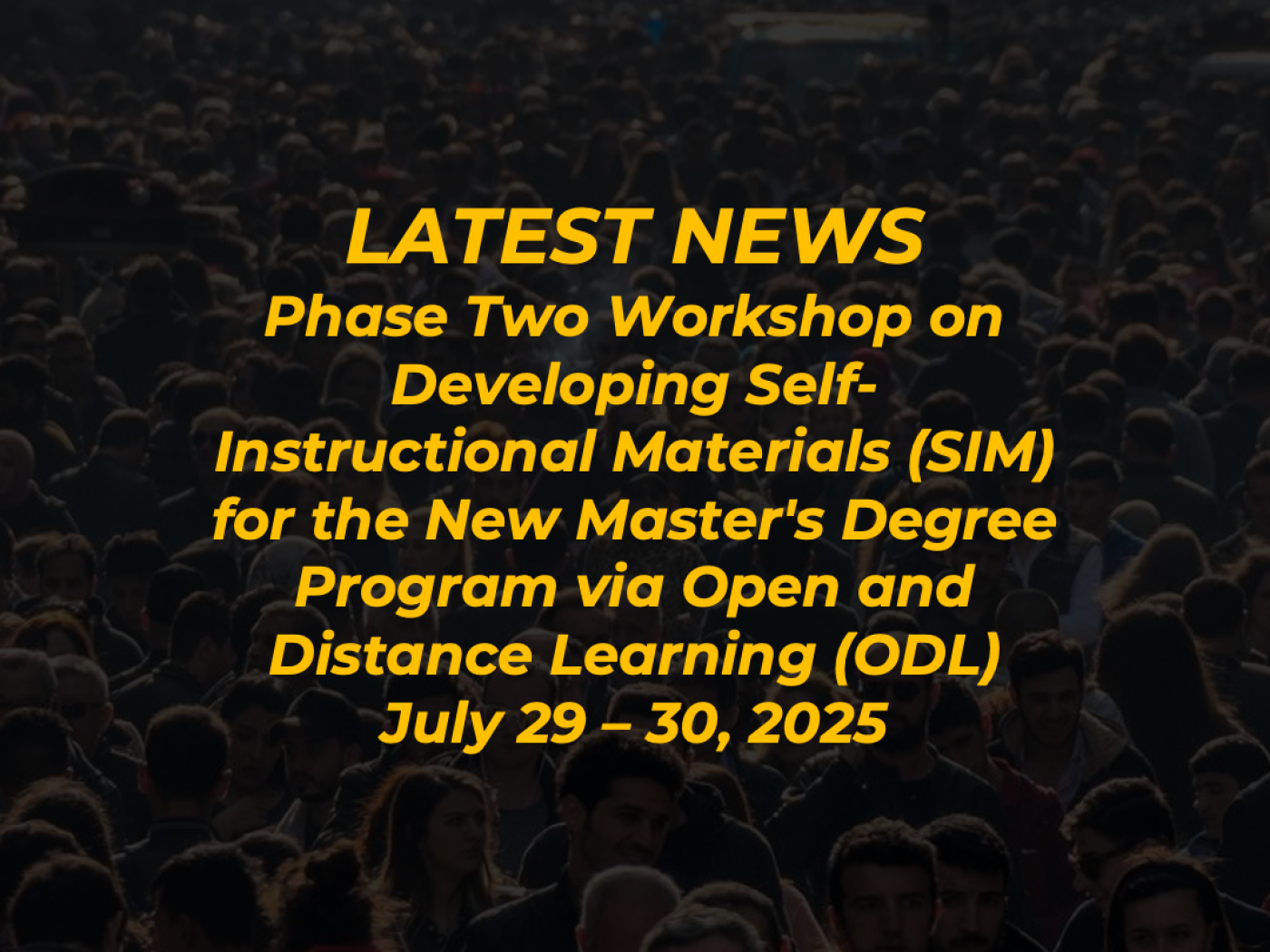 LATEST NEWS

Phase Two Workshop on Developing Self-Instructional Materials (SIM) for the New Master's Degree Program via Open and Distance Learning (ODL)
July 29 – 30, 2025